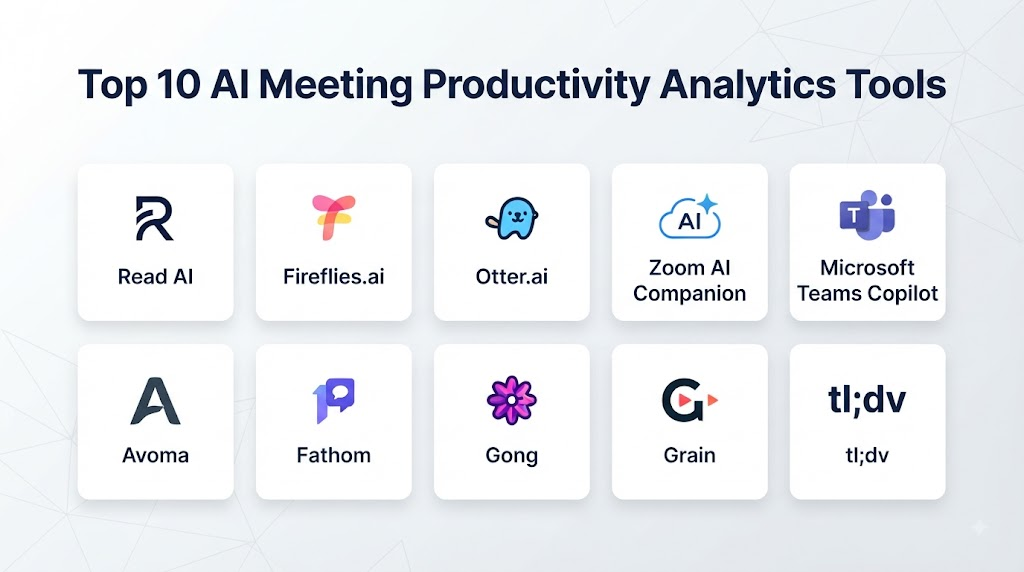 Top 10 AI Meeting Productivity Analytics Tools

Read AI

Fireflies.ai

Otter.ai

AI
Zoom AI Companion

T
Microsoft Teams Copilot

Avoma

Fathom

Gong

Grain

tl;dv
tl;dv